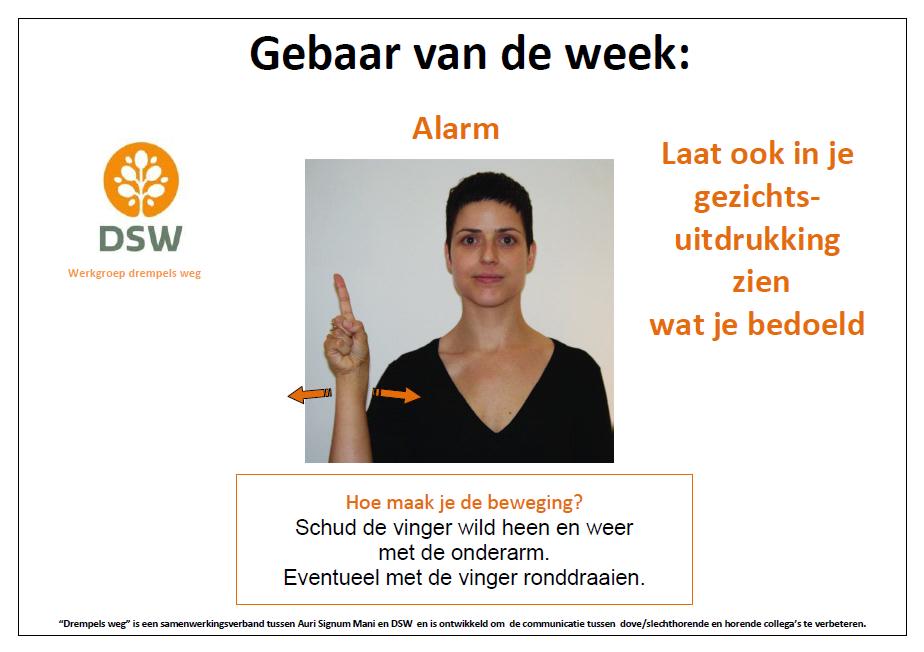 Gebaar van de week:

DSW
Werkgroep drempels weg

Alarm

Laat ook in je gezichts-uitdrukking zien wat je bedoeld

Hoe maak je de beweging?
Schud de vinger wild heen en weer met de onderarm.
Eventueel met de vinger ronddraaien.

"Drempels weg" is een samenwerkingsverband tussen Auri Signum Mani en DSW en is ontwikkeld om de communicatie tussen dove/slechthorende en horende collega's te verbeteren.